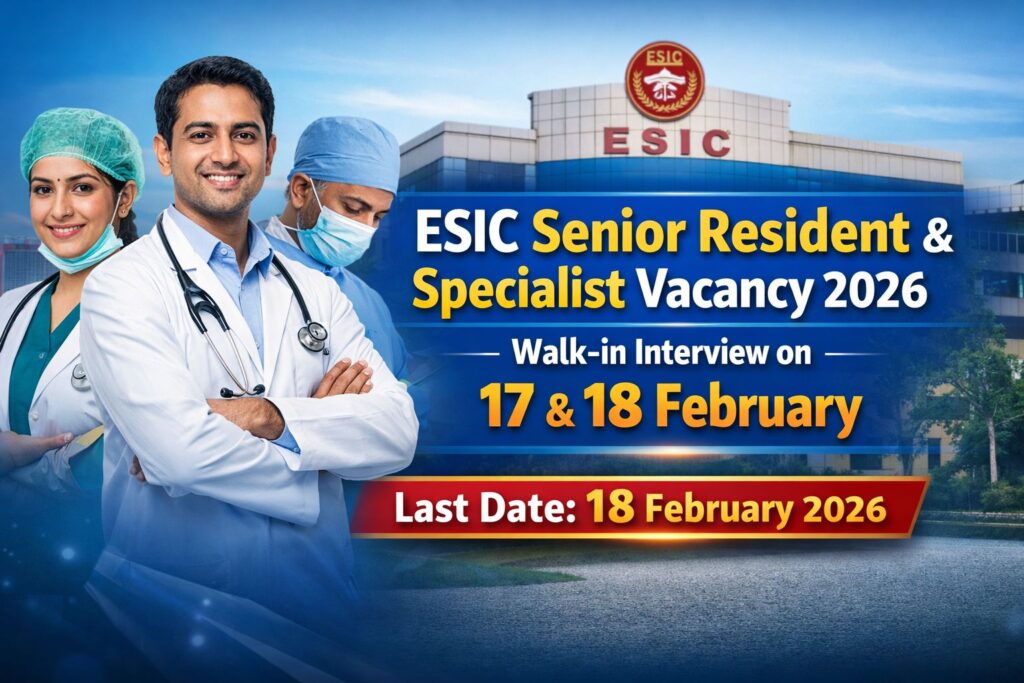 ESIC

ESIC

ESIC Senior Resident & Specialist Vacancy 2026

Walk-in Interview on

17 & 18 February

Last Date: 18 February 2026